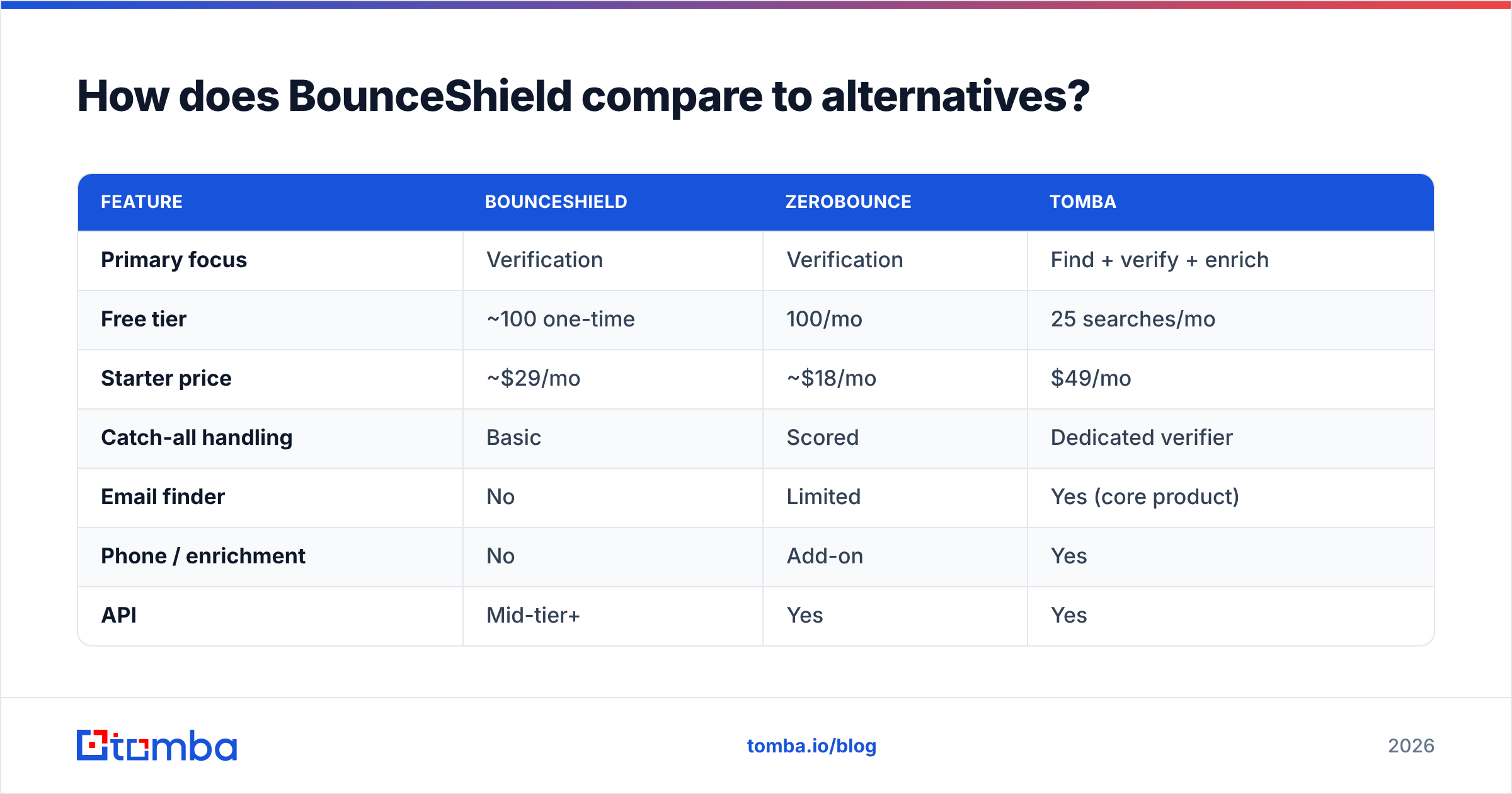 How does BounceShield compare to alternatives?

| FEATURE | BOUNCESHIELD | ZEROBOUNCE | TOMBA |
|---|---|---|---|
| Primary focus | Verification | Verification | Find + verify + enrich |
| Free tier | ~100 one-time | 100/mo | 25 searches/mo |
| Starter price | ~\$29/mo | ~\$18/mo | \$49/mo |
| Catch-all handling | Basic | Scored | Dedicated verifier |
| Email finder | No | Limited | Yes (core product) |
| Phone / enrichment | No | Add-on | Yes |
| API | Mid-tier+ | Yes | Yes |

tomba

tomba.io/blog

2026